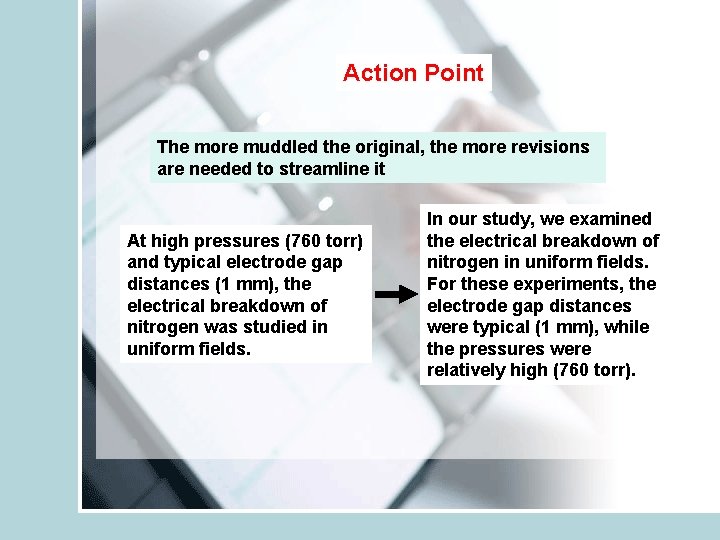 Action Point

The more muddled the original, the more revisions are needed to streamline it

At high pressures (760 torr) and typical electrode gap distances (1 mm), the electrical breakdown of nitrogen was studied in uniform fields.

In our study, we examined the electrical breakdown of nitrogen in uniform fields. For these experiments, the electrode gap distances were typical (1 mm), while the pressures were relatively high (760 torr).